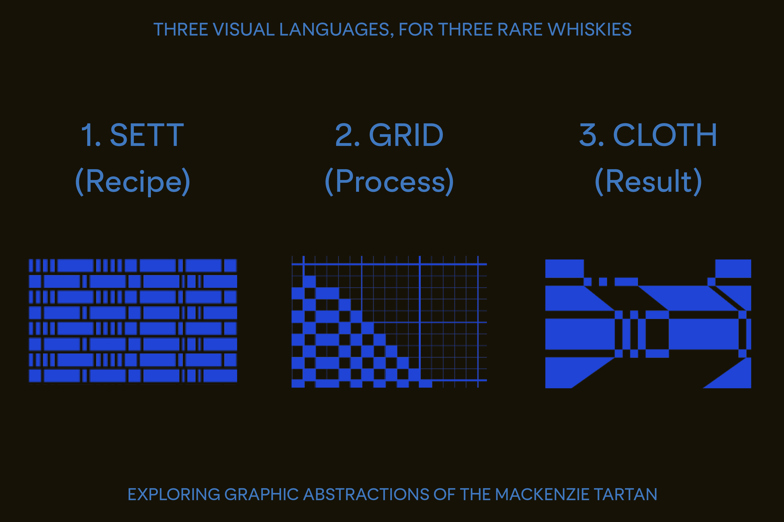 THREE VISUAL LANGUAGES, FOR THREE RARE WHISKIES

1. SETT
(Recipe)

2. GRID
(Process)

3. CLOTH
(Result)

EXPLORING GRAPHIC ABSTRACTIONS OF THE MACKENZIE TARTAN